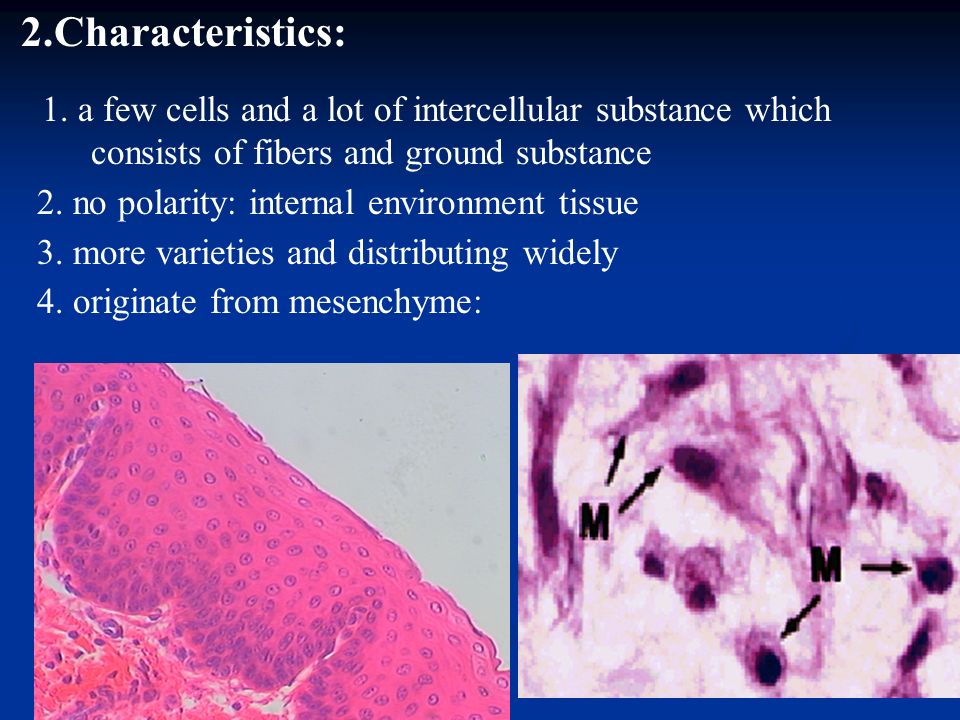 2.Characteristics:

1. a few cells and a lot of intercellular substance which consists of fibers and ground substance

2. no polarity: internal environment tissue

3. more varieties and distributing widely

4. originate from mesenchyme:

M

M